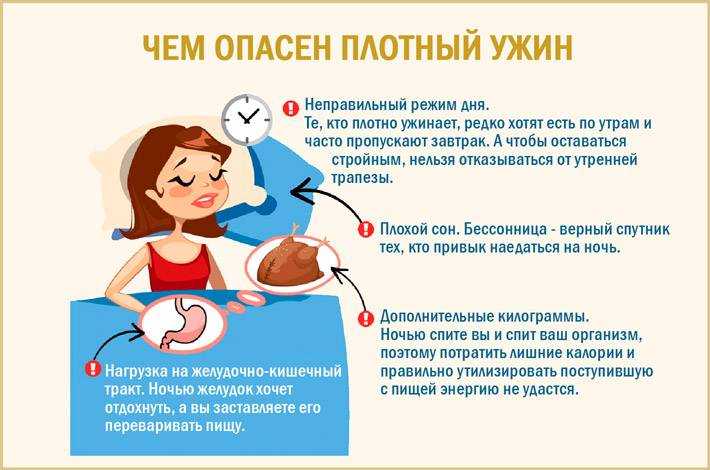 ЧЕМ ОПАСЕН ПЛОТНЫЙ УЖИН

Неправильный режим дня.
Те, кто плотно ужинает, редко хотят есть по утрам и часто пропускают завтрак. А чтобы оставаться стройным, нельзя отказываться от утренней трапезы.

Плохой сон. Бессонница - верный спутник тех, кто привык наедаться на ночь.

Дополнительные килограммы.
Ночью спите вы и спит ваш организм, поэтому потратить лишние калории и правильно утилизировать поступившую с пищей энергию не удастся.

Нагрузка на желудочно-кишечный тракт. Ночью желудок хочет отдохнуть, а вы заставляете его переваривать пищу.